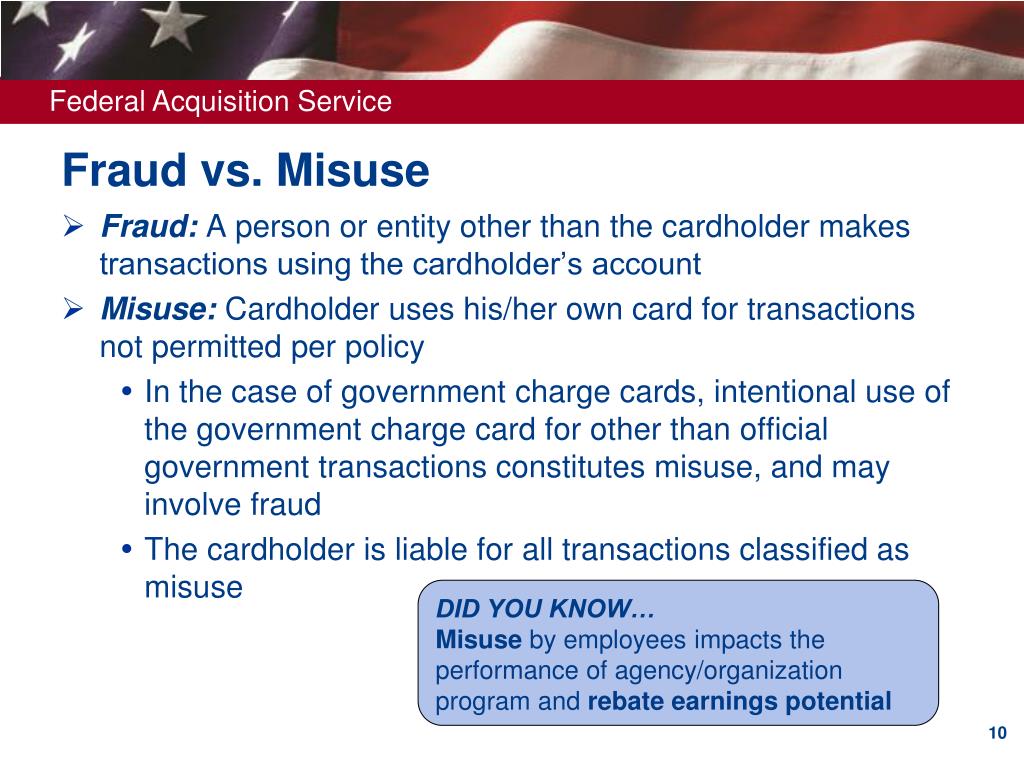 Federal Acquisition Service

Fraud vs. Misuse

➢ Fraud: A person or entity other than the cardholder makes transactions using the cardholder’s account

➢ Misuse: Cardholder uses his/her own card for transactions not permitted per policy

• In the case of government charge cards, intentional use of the government charge card for other than official government transactions constitutes misuse, and may involve fraud

• The cardholder is liable for all transactions classified as misuse

DID YOU KNOW…
Misuse by employees impacts the performance of agency/organization program and rebate earnings potential

10